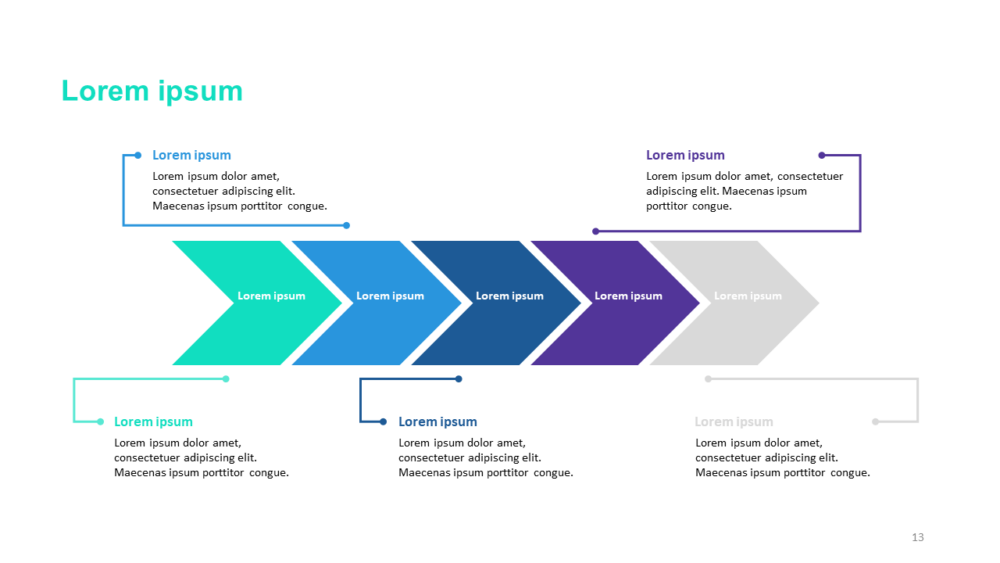 Lorem ipsum

Lorem ipsum
Lorem ipsum dolor amet, consectetuer adipiscing elit. Maecenas ipsum porttitor congue.

Lorem ipsum
Lorem ipsum dolor amet, consectetuer adipiscing elit. Maecenas ipsum porttitor congue.

Lorem ipsum

Lorem ipsum

Lorem ipsum

Lorem ipsum

Lorem ipsum

Lorem ipsum
Lorem ipsum dolor amet, consectetuer adipiscing elit. Maecenas ipsum porttitor congue.

Lorem ipsum
Lorem ipsum dolor amet, consectetuer adipiscing elit. Maecenas ipsum porttitor congue.

Lorem ipsum
Lorem ipsum dolor amet, consectetuer adipiscing elit. Maecenas ipsum porttitor congue.

13